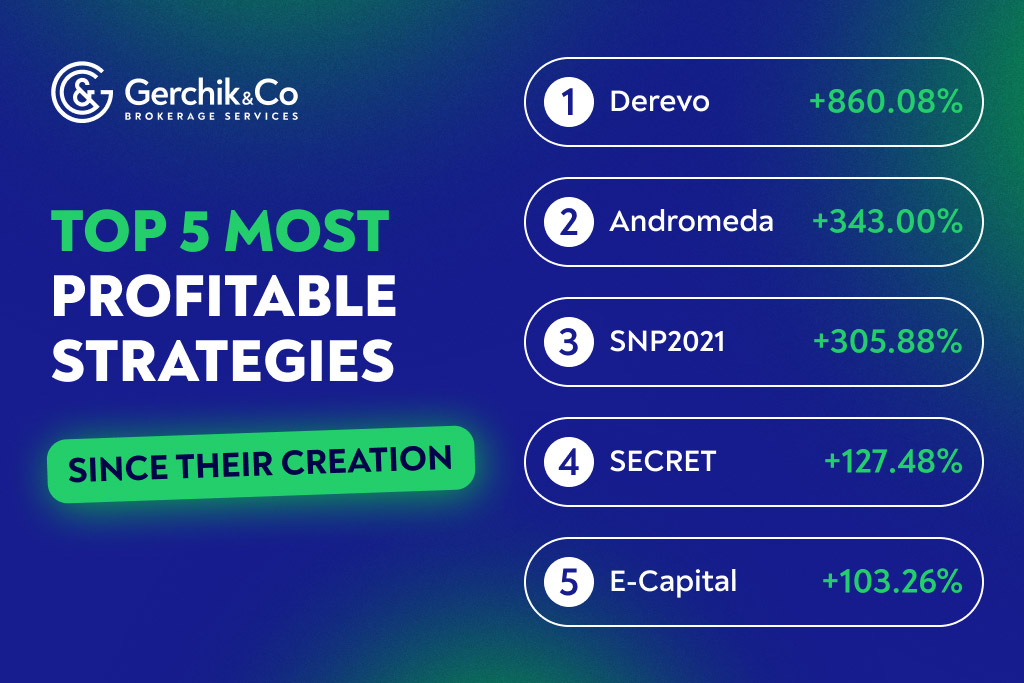 Gerchik&Co
BROKERAGE SERVICES

TOP 5 MOST PROFITABLE STRATEGIES

SINCE THEIR CREATION

1 Derevo +860.08%

2 Andromeda +343.00%

3 SNP2021 +305.88%

4 SECRET +127.48%

5 E-Capital +103.26%